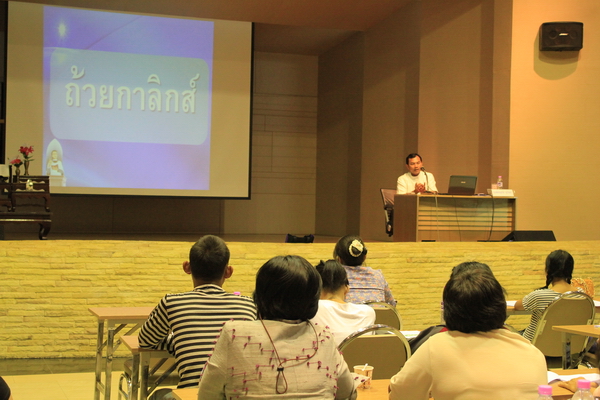 ถ้วยกาลิกส์